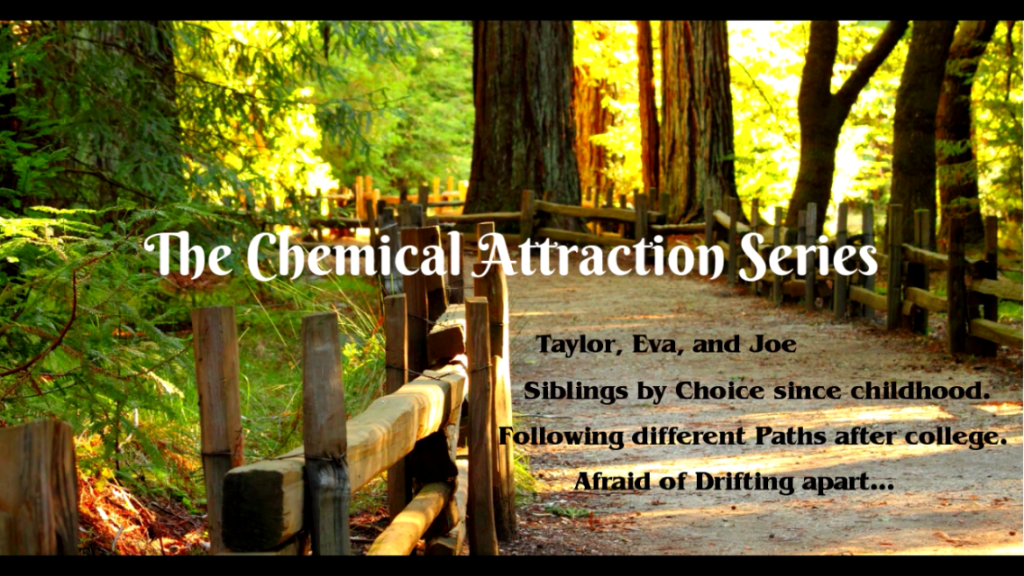 The Chemical Attraction Series

Taylor, Eva, and Joe

Siblings by Choice since childhood.

Following different Paths after college.

Afraid of Drifting apart...